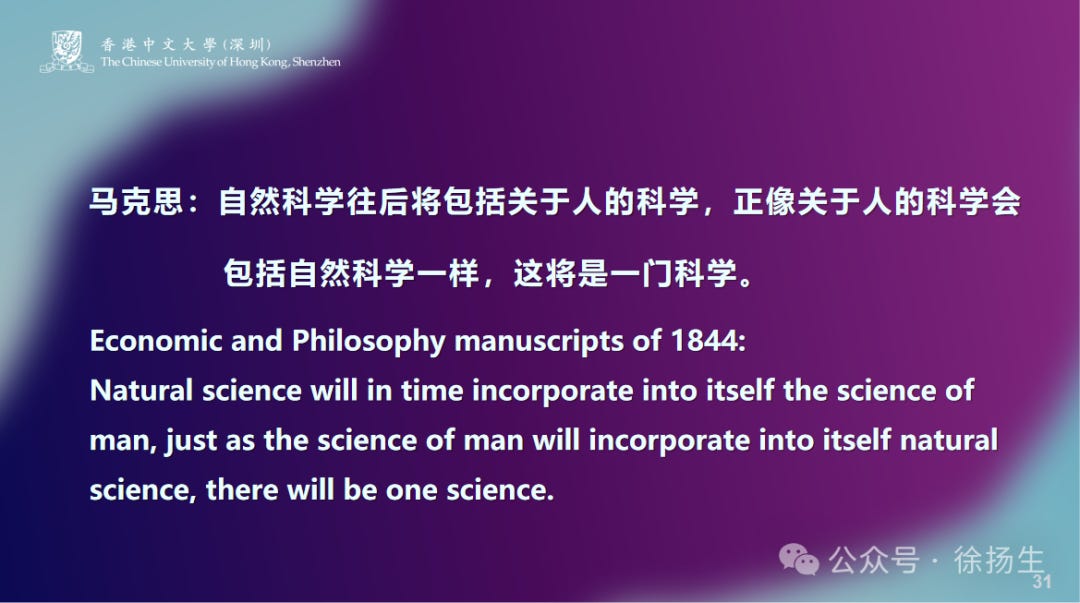 香港中文大學(深圳)
The Chinese University of Hong Kong, Shenzhen

马克思：自然科学往后将包括关于人的科学，正像关于人的科学会包括自然科学一样，这将是一门科学。

Economic and Philosophy manuscripts of 1844:
Natural science will in time incorporate into itself the science of man, just as the science of man will incorporate into itself natural science, there will be one science.

公众号 · 徐扬生

31